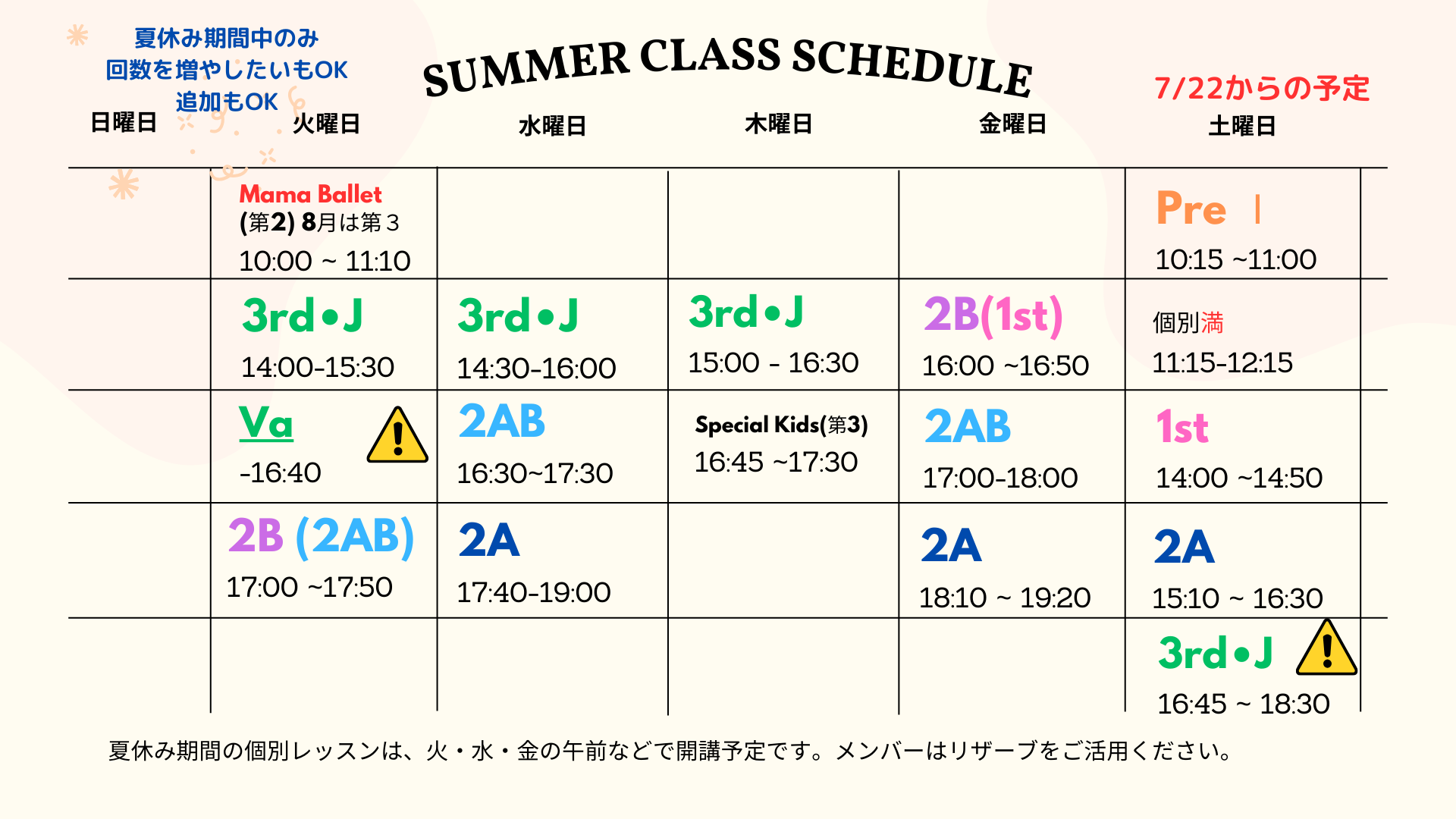 夏休み期間中のみ
回数を増やしたいもOK
追加もOK

SUMMER CLASS SCHEDULE

7/22からの予定

| 日曜日 | 火曜日 | 水曜日 | 木曜日 | 金曜日 | 土曜日 |
|---|---|---|---|---|---|
| | Mama Ballet (第2) 8月は第３ 10:00 ~ 11:10 | | | | Pre Ｉ 10:15 ~11:00 |
| | 3rd•J 14:00-15:30 | 3rd•J 14:30-16:00 | 3rd•J 15:00 - 16:30 | 2B(1st) 16:00 ~16:50 | 個別満 11:15-12:15 |
| | Va -16:40 | 2AB 16:30~17:30 | Special Kids(第3) 16:45 ~17:30 | 2AB 17:00-18:00 | 1st 14:00 ~14:50 |
| | 2B (2AB) 17:00 ~17:50 | 2A 17:40-19:00 | | 2A 18:10 ~ 19:20 | 2A 15:10 ~ 16:30 |
| | | | | | 3rd•J 16:45 ~ 18:30 |

夏休み期間の個別レッスンは、火・水・金の午前などで開講予定です。メンバーはリザーブをご活用ください。